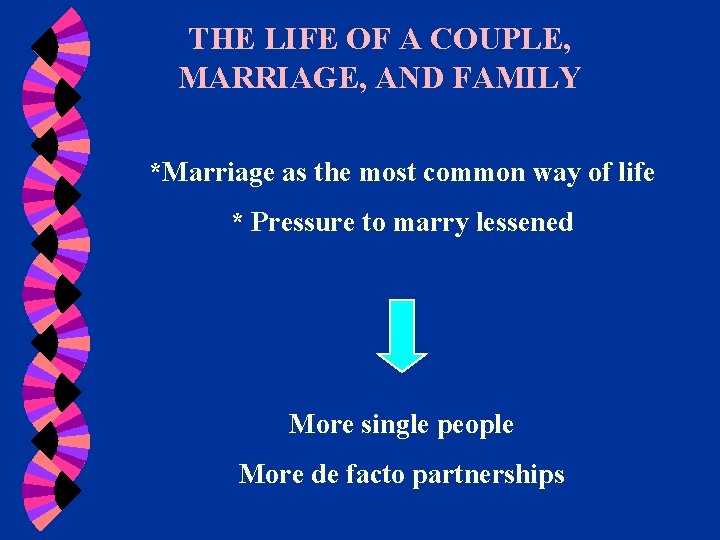 THE LIFE OF A COUPLE, MARRIAGE, AND FAMILY

*Marriage as the most common way of life

* Pressure to marry lessened

More single people

More de facto partnerships